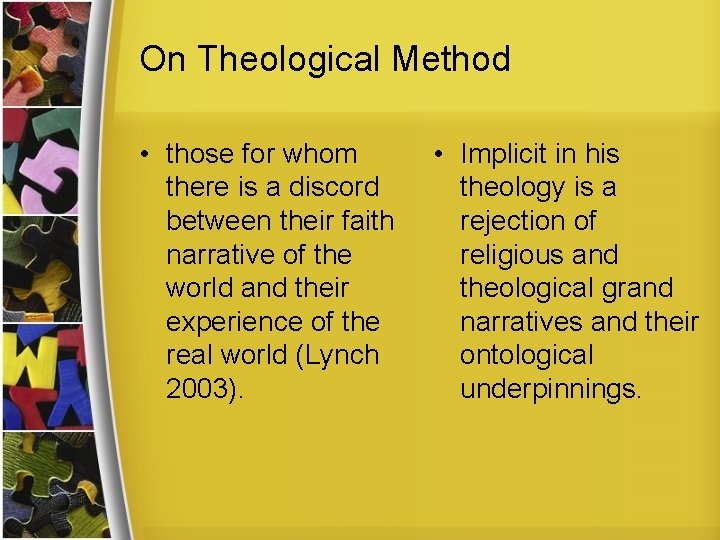 On Theological Method

• those for whom there is a discord between their faith narrative of the world and their experience of the real world (Lynch 2003).

• Implicit in his theology is a rejection of religious and theological grand narratives and their ontological underpinnings.